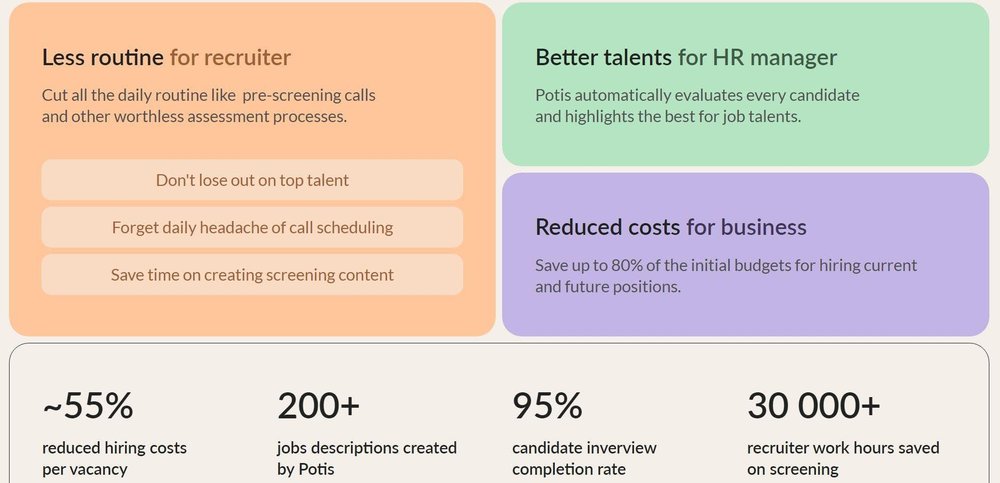 Less routine for recruiter

Cut all the daily routine like pre-screening calls and other worthless assessment processes.

Don't lose out on top talent

Forget daily headache of call scheduling

Save time on creating screening content

Better talents for HR manager

Potis automatically evaluates every candidate and highlights the best for job talents.

Reduced costs for business

Save up to 80% of the initial budgets for hiring current and future positions.

~55%

reduced hiring costs per vacancy

200+

jobs descriptions created by Potis

95%

candidate inverview completion rate

30 000+

recruiter work hours saved on screening